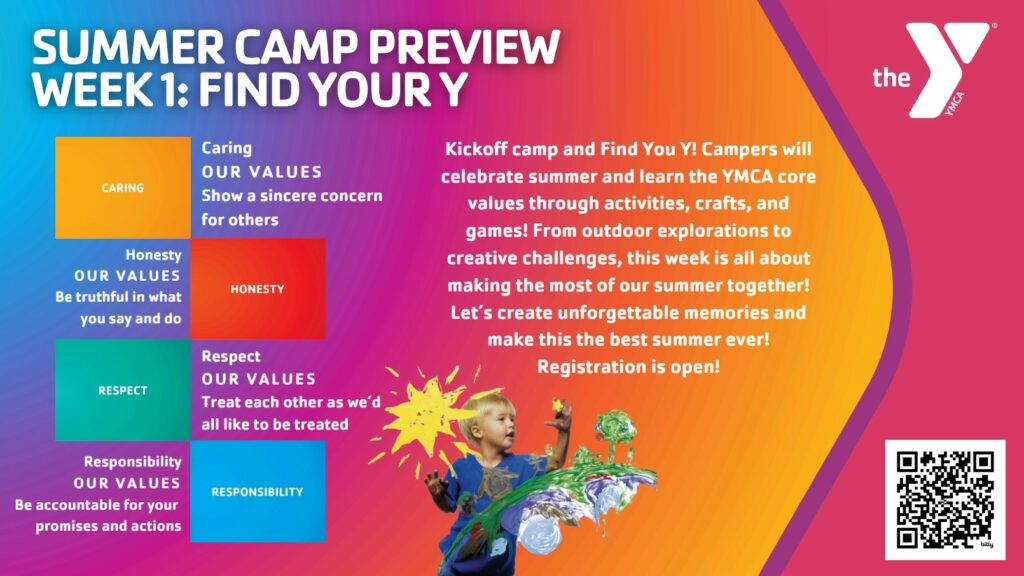 SUMMER CAMP PREVIEW
WEEK 1: FIND YOUR Y

the YMCA

CARING

Caring
OUR VALUES
Show a sincere concern for others

Honesty
OUR VALUES
Be truthful in what you say and do

HONESTY

RESPECT

Respect
OUR VALUES
Treat each other as we'd all like to be treated

Responsibility
OUR VALUES
Be accountable for your promises and actions

RESPONSIBILITY

Kickoff camp and Find You Y! Campers will celebrate summer and learn the YMCA core values through activities, crafts, and games! From outdoor explorations to creative challenges, this week is all about making the most of our summer together! Let's create unforgettable memories and make this the best summer ever! Registration is open!

bitly